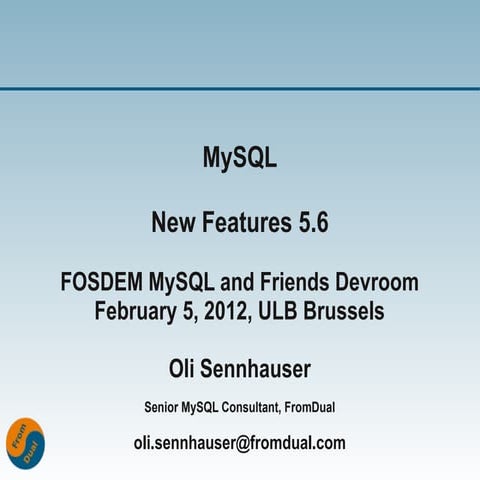 MySQL

New Features 5.6

FOSDEM MySQL and Friends Devroom
February 5, 2012, ULB Brussels

Oli Sennhauser

Senior MySQL Consultant, FromDual

oli.sennhauser@fromdual.com

From
Dual